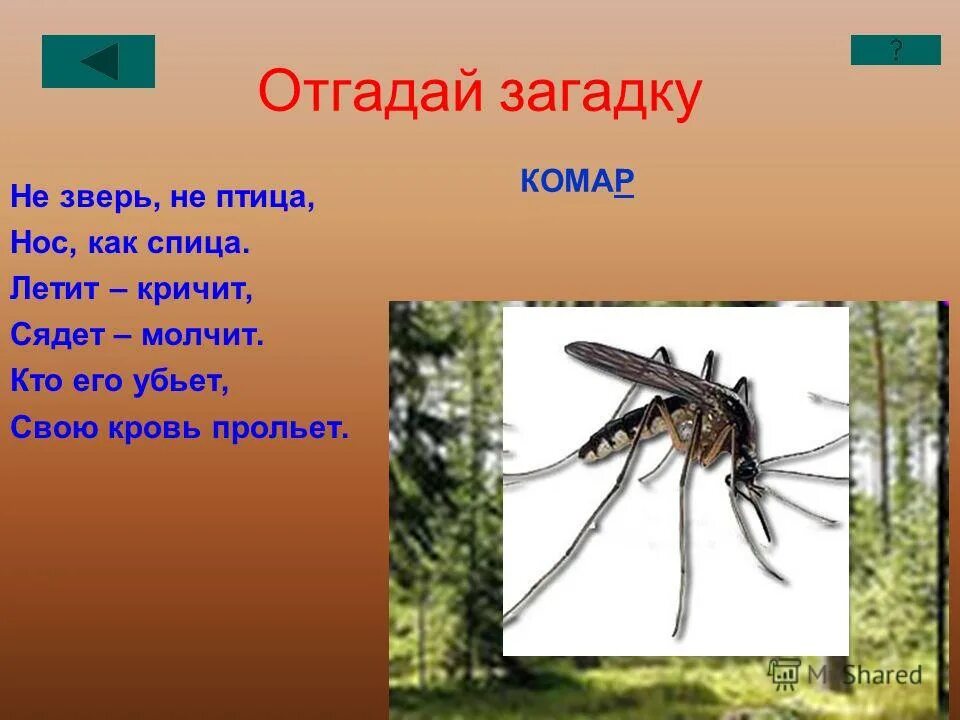 ?

Отгадай загадку

Не зверь, не птица,
Нос, как спица.
Летит – кричит,
Сядет – молчит.
Кто его убьет,
Свою кровь прольет.

КОМАР

MyShared